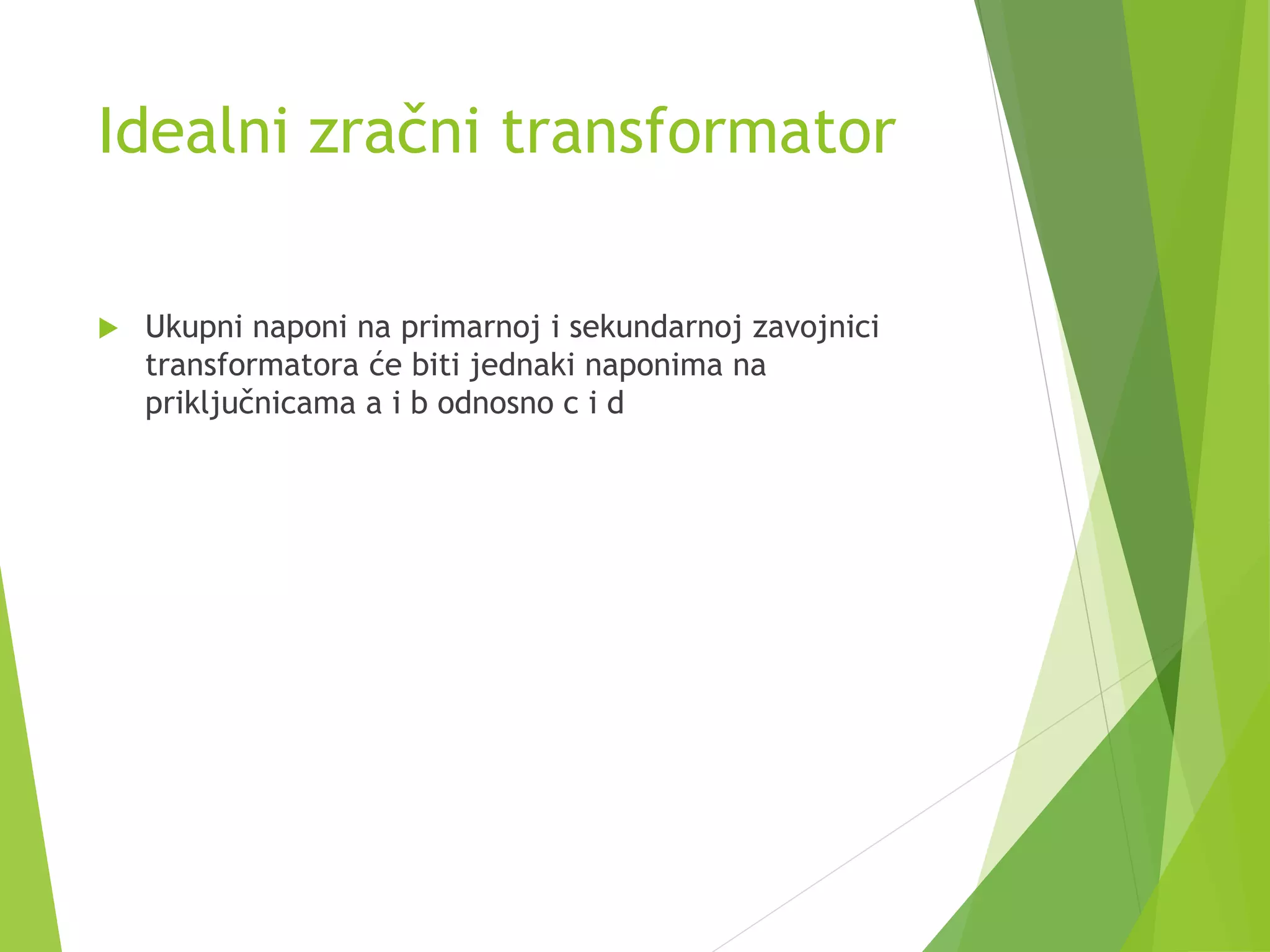 Idealni zračni transformator

Ukupni naponi na primarnoj i sekundarnoj zavojnici transformatora će biti jednaki naponima na priključnicama a i b odnosno c i d